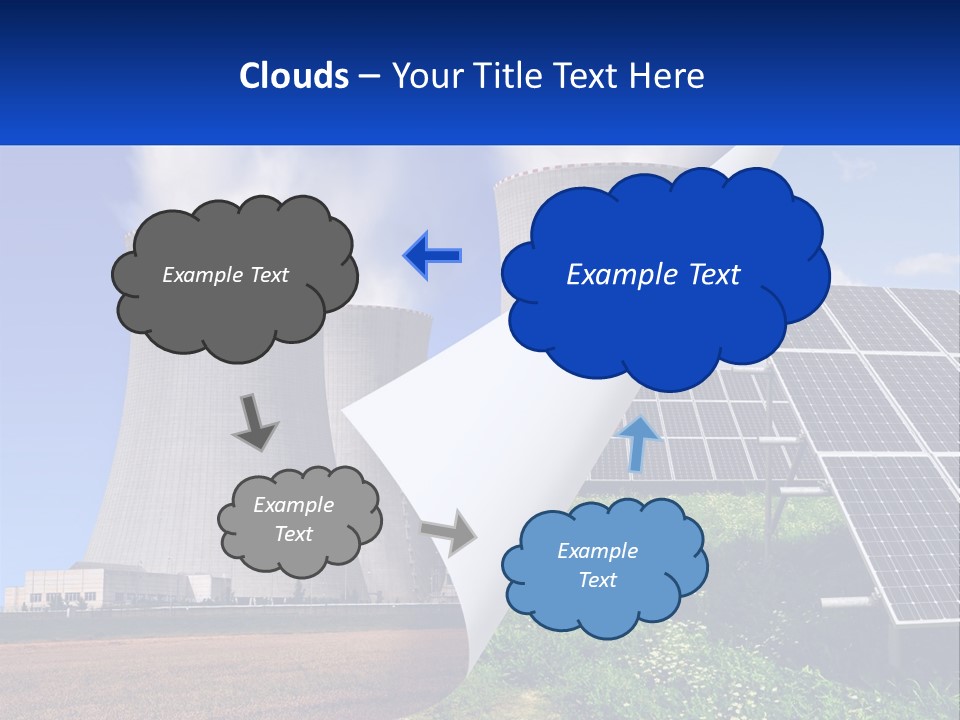 Clouds – Your Title Text Here

Example Text

Example Text

Example Text

Example Text